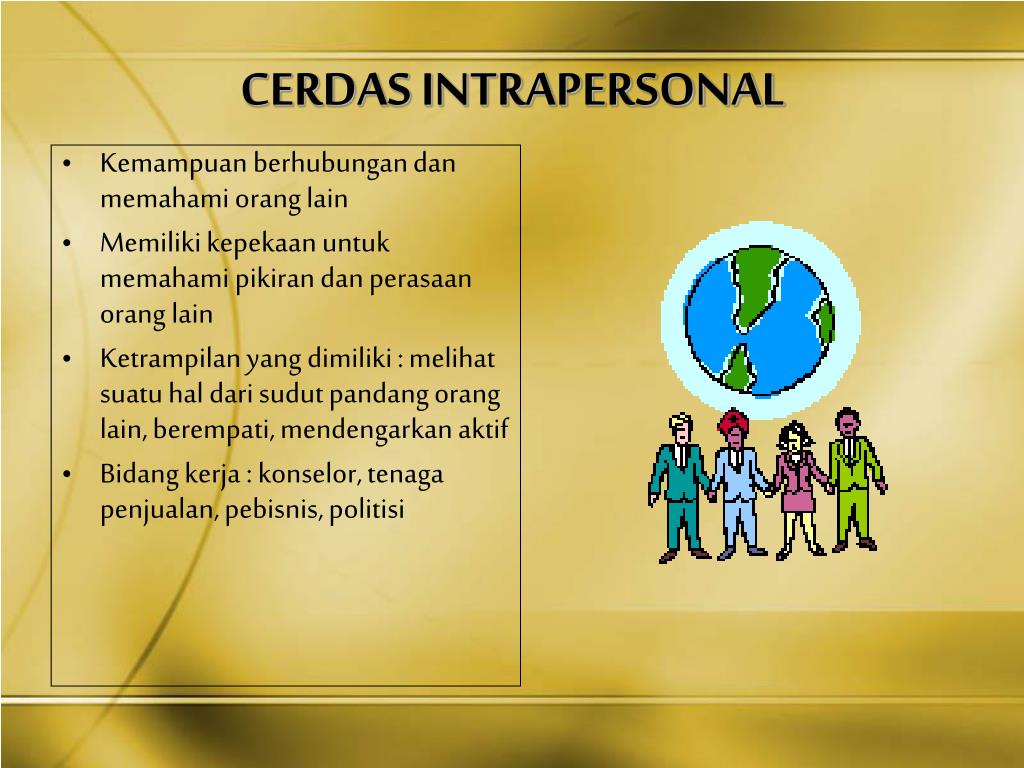 CERDAS INTRAPERSONAL

• Kemampuan berhubungan dan memahami orang lain
• Memiliki kepekaan untuk memahami pikiran dan perasaan orang lain
• Ketrampilan yang dimiliki : melihat suatu hal dari sudut pandang orang lain, berempati, mendengarkan aktif
• Bidang kerja : konselor, tenaga penjualan, pebisnis, politisi